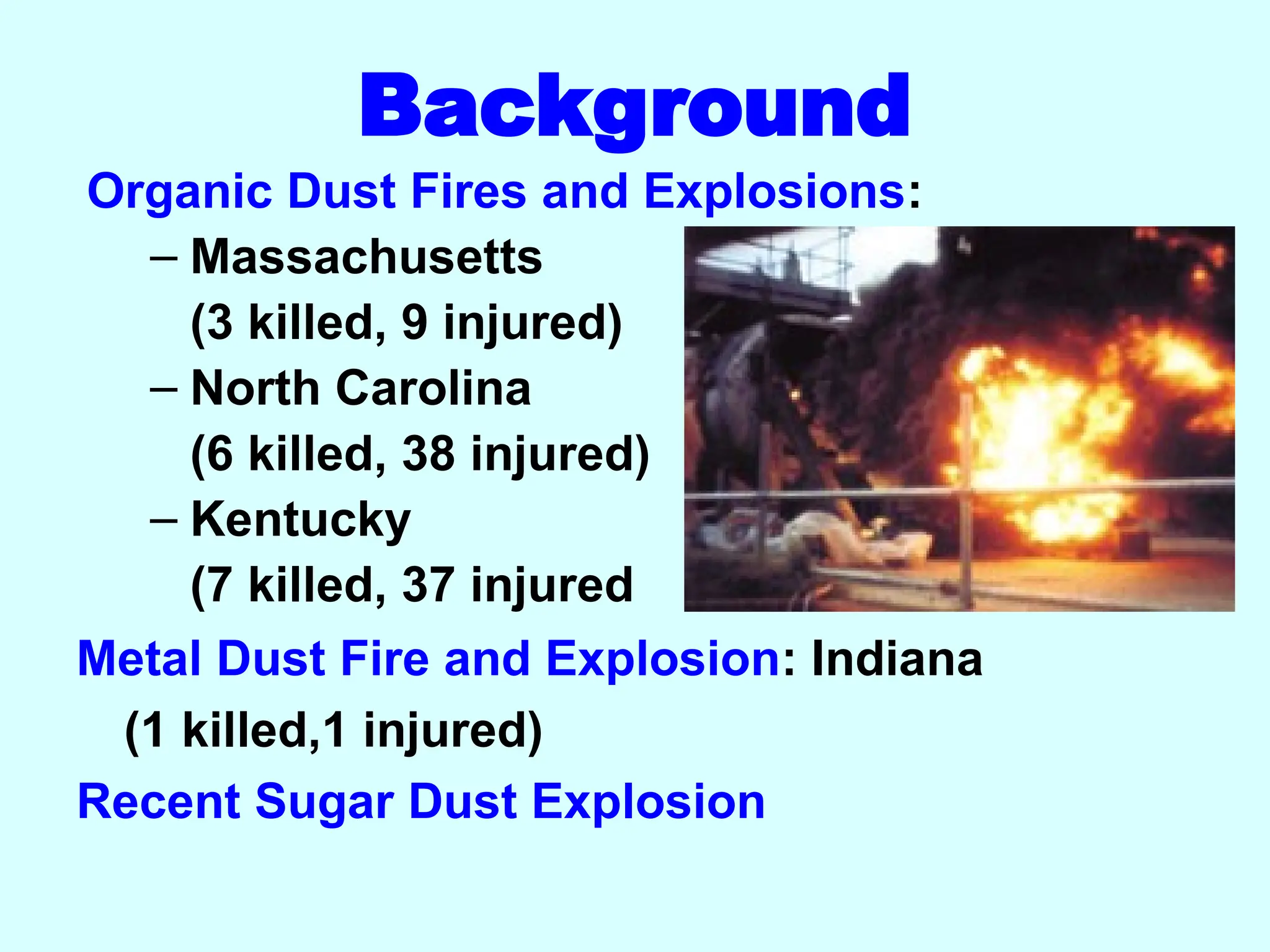 Background

Organic Dust Fires and Explosions:

– Massachusetts (3 killed, 9 injured)

– North Carolina (6 killed, 38 injured)

– Kentucky (7 killed, 37 injured

Metal Dust Fire and Explosion: Indiana (1 killed,1 injured)

Recent Sugar Dust Explosion